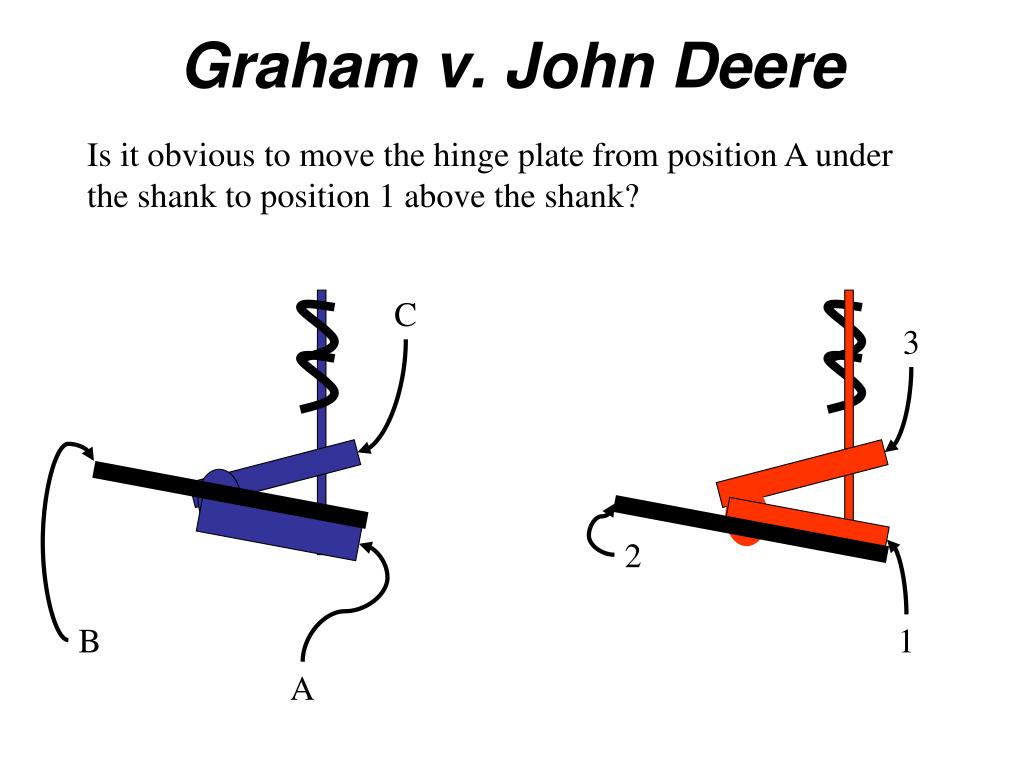 Graham v. John Deere

Is it obvious to move the hinge plate from position A under the shank to position 1 above the shank?

C

B

A

3

2

1